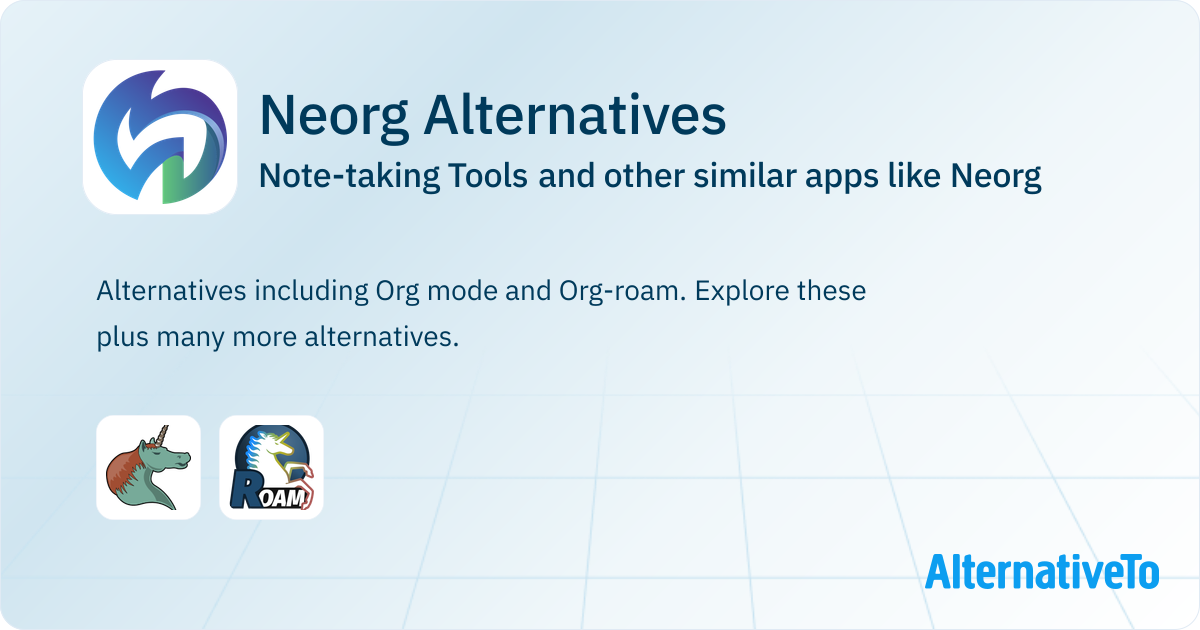 Neorg Alternatives

Note-taking Tools and other similar apps like Neorg

Alternatives including Org mode and Org-roam. Explore these plus many more alternatives.

ROAM

AlternativeTo